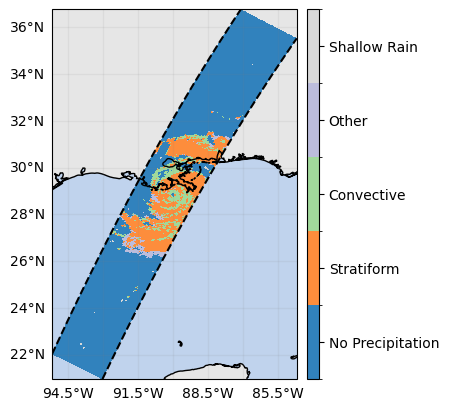 36°N
34°N
32°N
30°N
28°N
26°N
24°N
22°N
94.5°W
91.5°W
88.5°W
85.5°W
Shallow Rain
Other
Convective
Stratiform
No Precipitation